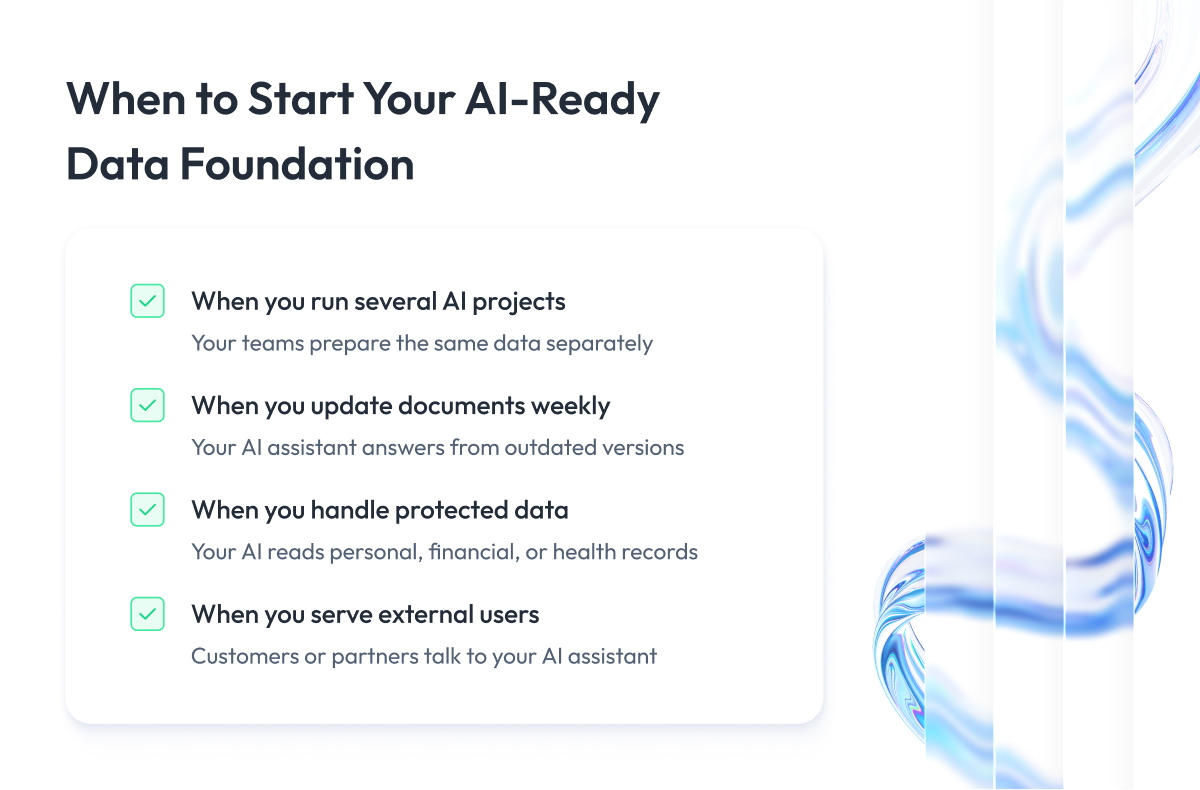 When to Start Your AI-Ready Data Foundation

When you run several AI projects
Your teams prepare the same data separately

When you update documents weekly
Your AI assistant answers from outdated versions

When you handle protected data
Your AI reads personal, financial, or health records

When you serve external users
Customers or partners talk to your AI assistant